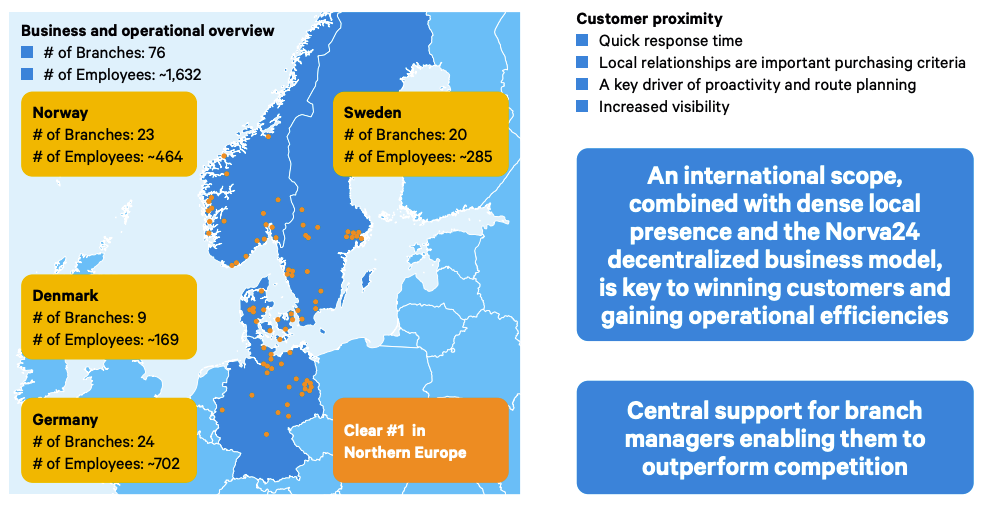 Business and operational overview
# of Branches: 76
# of Employees: ~1,632

Norway
# of Branches: 23
# of Employees: ~464

Sweden
# of Branches: 20
# of Employees: ~285

Denmark
# of Branches: 9
# of Employees: ~169

Germany
# of Branches: 24
# of Employees: ~702

Clear #1 in Northern Europe

Customer proximity
Quick response time
Local relationships are important purchasing criteria
A key driver of proactivity and route planning
Increased visibility

An international scope, combined with dense local presence and the Norva24 decentralized business model, is key to winning customers and gaining operational efficiencies

Central support for branch managers enabling them to outperform competition